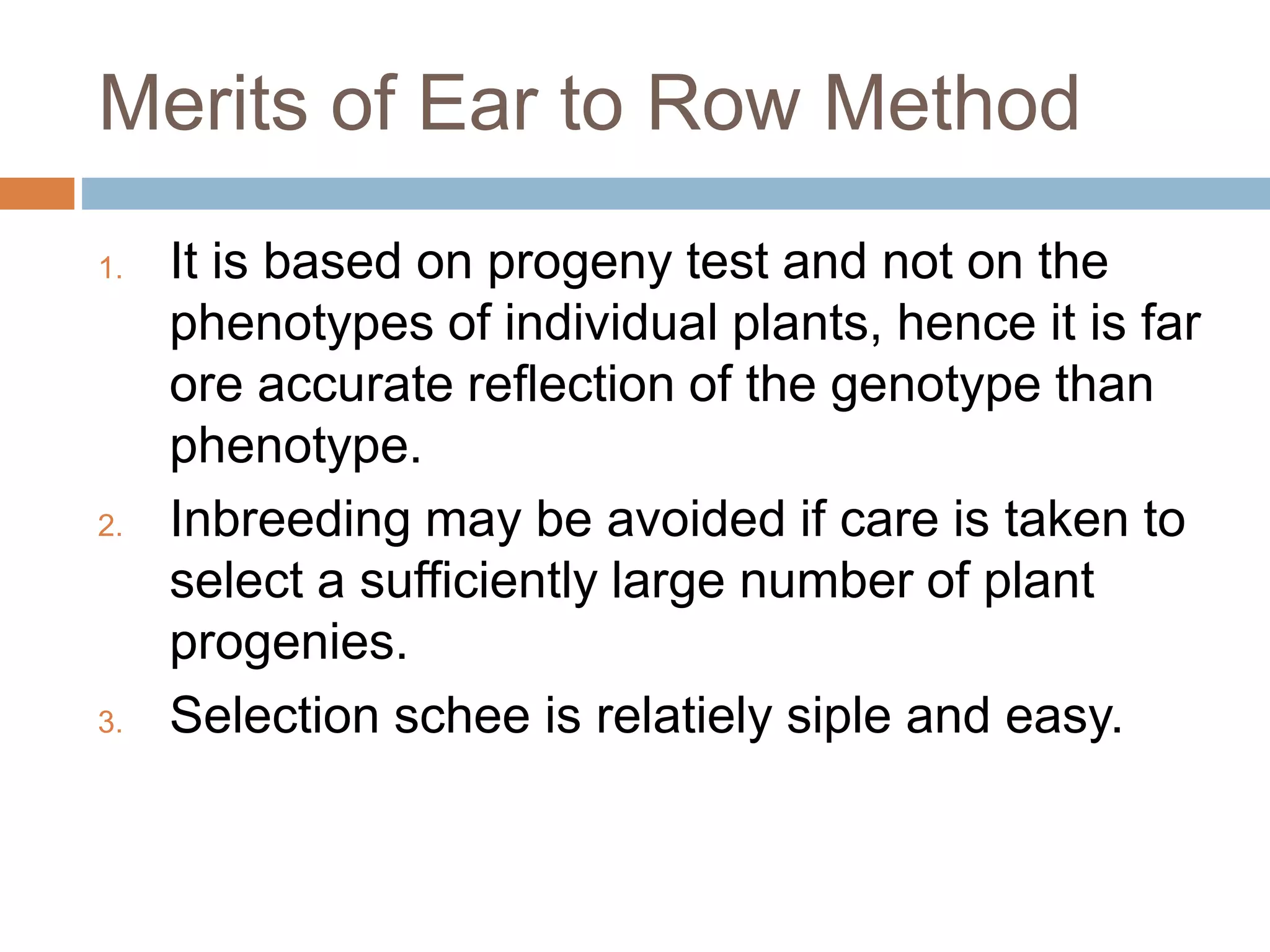 Merits of Ear to Row Method

1. It is based on progeny test and not on the phenotypes of individual plants, hence it is far ore accurate reflection of the genotype than phenotype.
2. Inbreeding may be avoided if care is taken to select a sufficiently large number of plant progenies.
3. Selection schee is relatiely siple and easy.